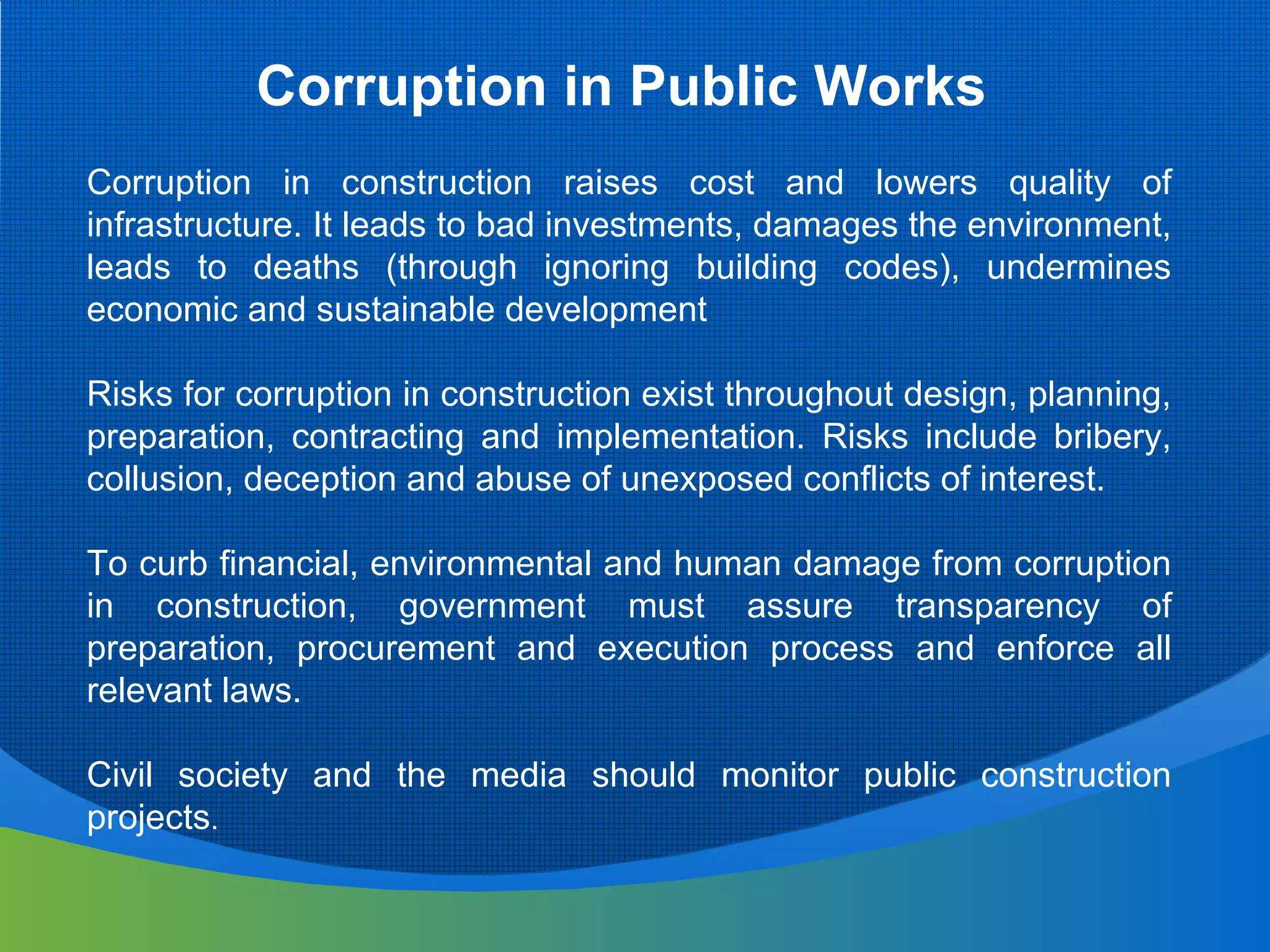 Corruption in Public Works

Corruption in construction raises cost and lowers quality of infrastructure. It leads to bad investments, damages the environment, leads to deaths (through ignoring building codes), undermines economic and sustainable development

Risks for corruption in construction exist throughout design, planning, preparation, contracting and implementation. Risks include bribery, collusion, deception and abuse of unexposed conflicts of interest.

To curb financial, environmental and human damage from corruption in construction, government must assure transparency of preparation, procurement and execution process and enforce all relevant laws.

Civil society and the media should monitor public construction projects.